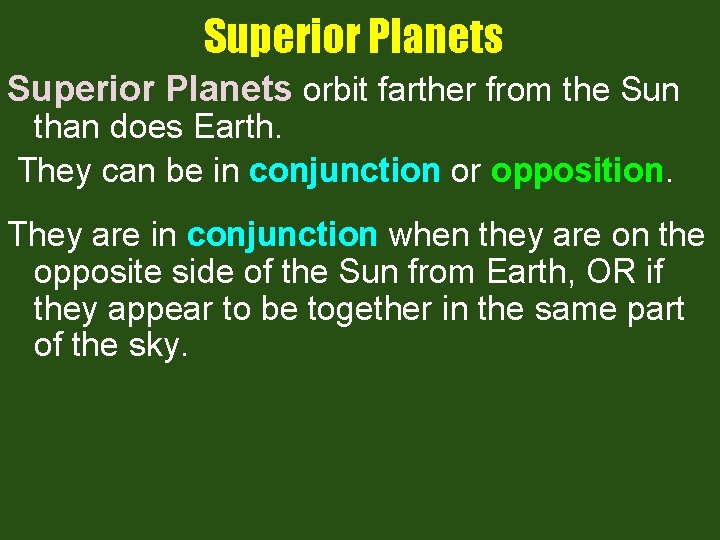 Superior Planets

Superior Planets orbit farther from the Sun than does Earth.

They can be in conjunction or opposition.

They are in conjunction when they are on the opposite side of the Sun from Earth, OR if they appear to be together in the same part of the sky.